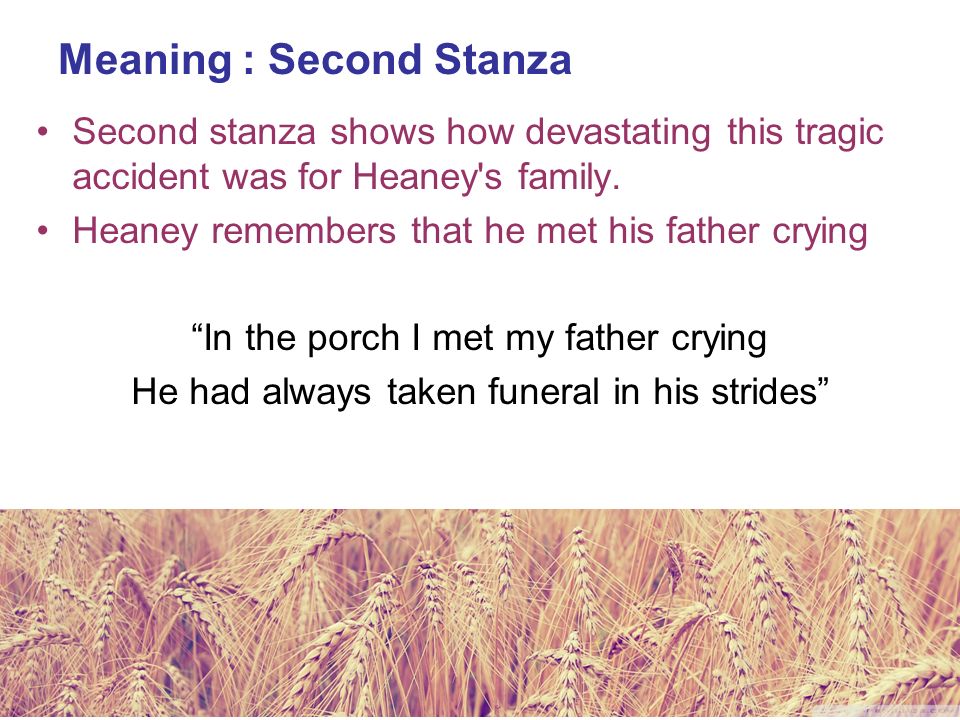 Meaning : Second Stanza

• Second stanza shows how devastating this tragic accident was for Heaney's family.
• Heaney remembers that he met his father crying

“In the porch I met my father crying
He had always taken funeral in his strides”